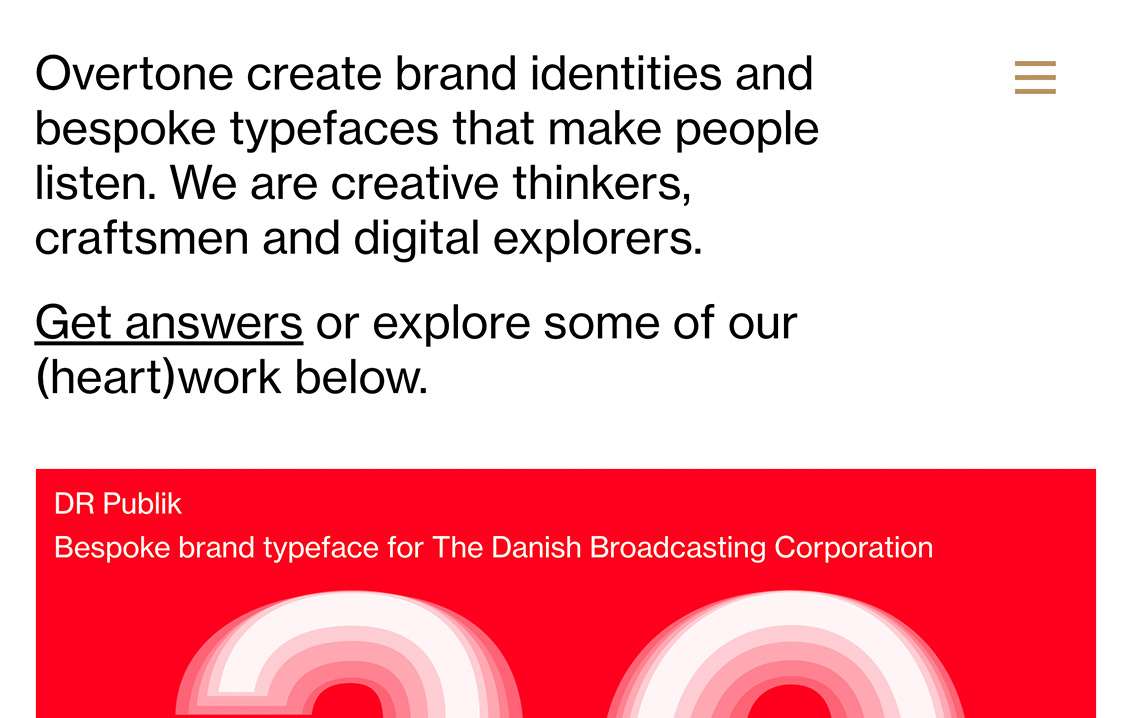 Overtone create brand identities and bespoke typefaces that make people listen. We are creative thinkers, craftsmen and digital explorers.

Get answers or explore some of our (heart)work below.

DR Publik
Bespoke brand typeface for The Danish Broadcasting Corporation